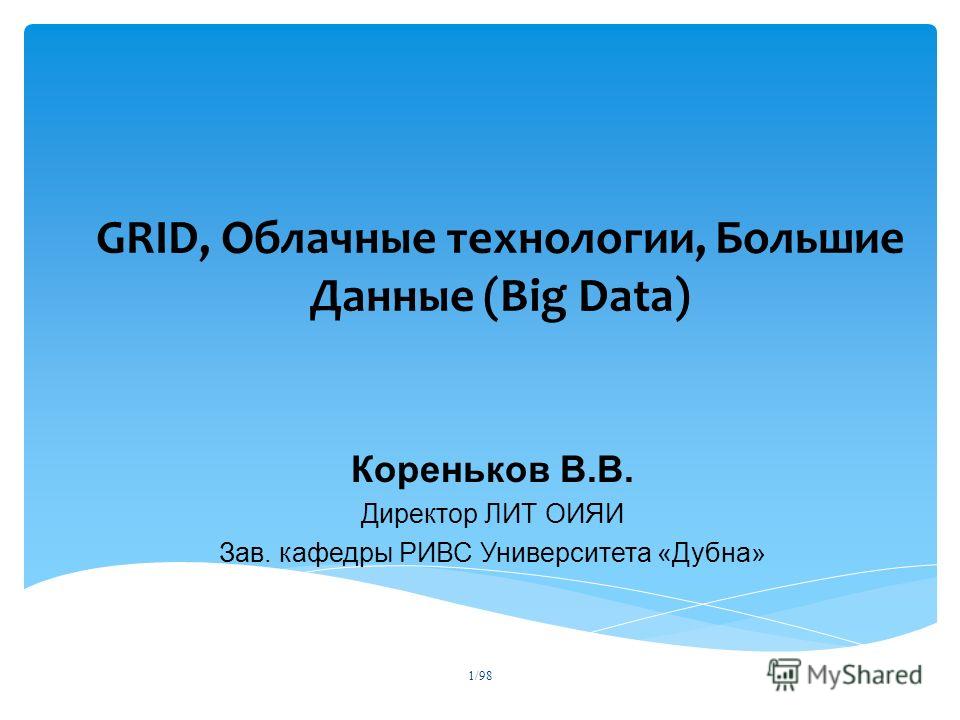 GRID, Облачные технологии, Большие Данные (Big Data)

Кореньков В.В.
Директор ЛИТ ОИЯИ
Зав. кафедры РИВС Университета «Дубна»

1/98

MyShared